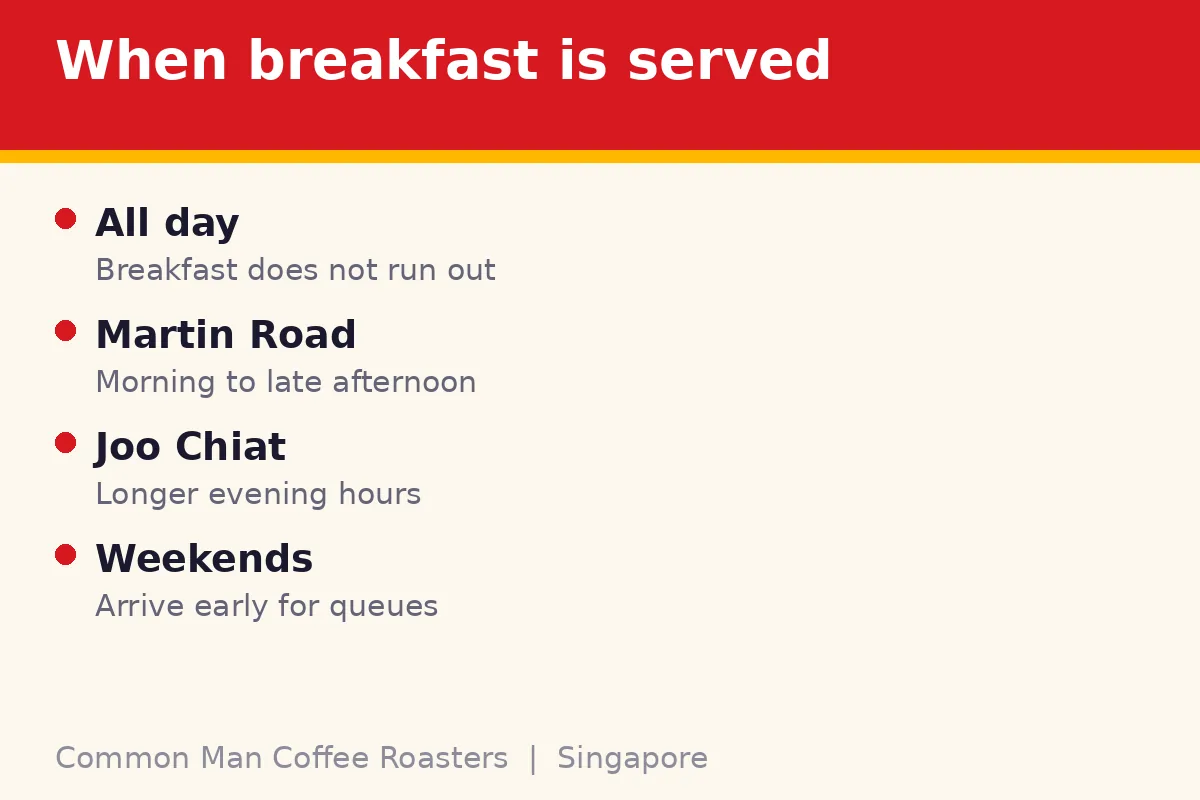 When breakfast is served

• All day
Breakfast does not run out

• Martin Road
Morning to late afternoon

• Joo Chiat
Longer evening hours

• Weekends
Arrive early for queues

Common Man Coffee Roasters | Singapore